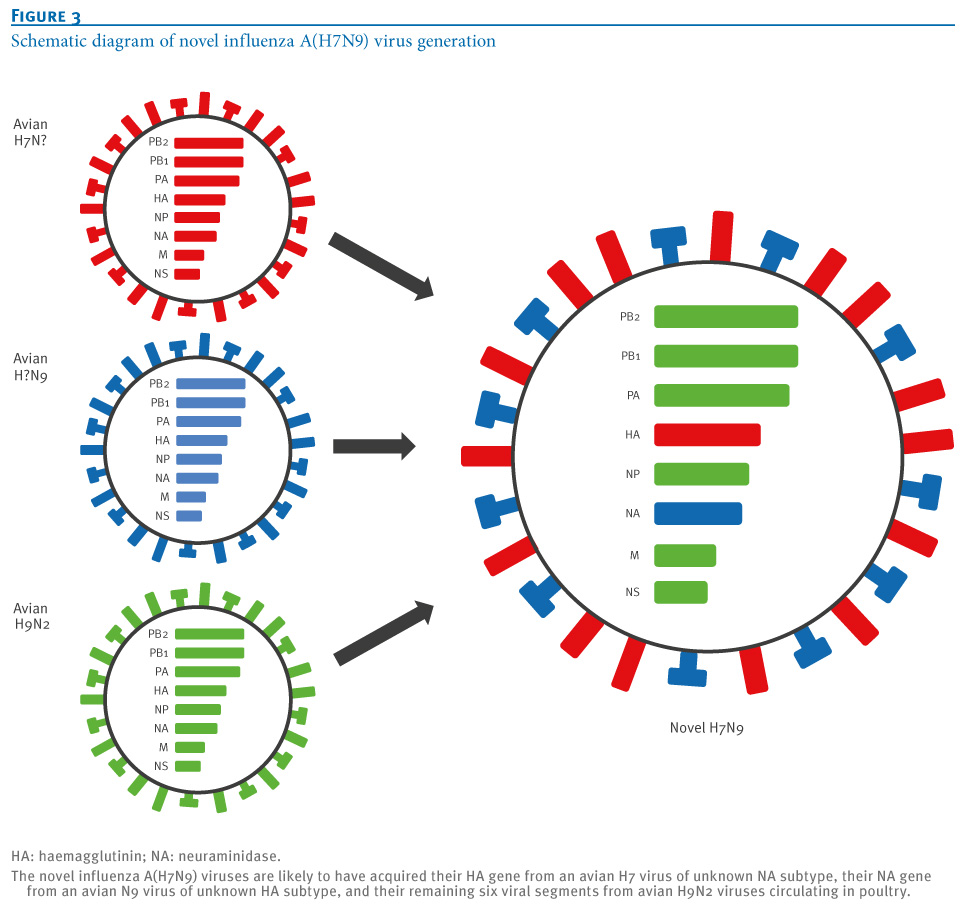 FIGURE 3
Schematic diagram of novel influenza A(H7N9) virus generation

Avian H7N?
PB2
PB1
PA
HA
NP
NA
M
NS

Avian H?N9
PB2
PB1
PA
HA
NP
NA
M
NS

Avian H9N2
PB2
PB1
PA
HA
NP
NA
M
NS

PB2
PB1
PA
HA
NP
NA
M
NS

Novel H7N9

HA: haemagglutinin; NA: neuraminidase.
The novel influenza A(H7N9) viruses are likely to have acquired their HA gene from an avian H7 virus of unknown NA subtype, their NA gene from an avian N9 virus of unknown HA subtype, and their remaining six viral segments from avian H9N2 viruses circulating in poultry.